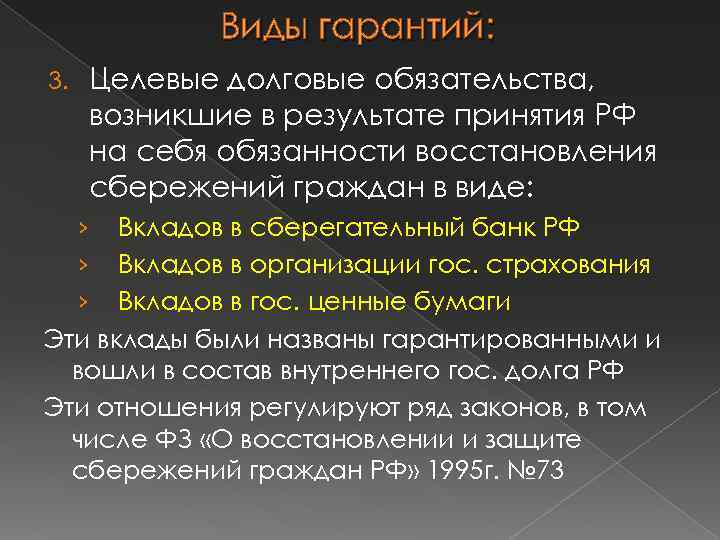 Виды гарантий:

3. Целевые долговые обязательства, возникшие в результате принятия РФ на себя обязанности восстановления сбережений граждан в виде:

› Вкладов в сберегательный банк РФ
› Вкладов в организации гос. страхования
› Вкладов в гос. ценные бумаги

Эти вклады были названы гарантированными и вошли в состав внутреннего гос. долга РФ

Эти отношения регулируют ряд законов, в том числе ФЗ «О восстановлении и защите сбережений граждан РФ» 1995г. №73